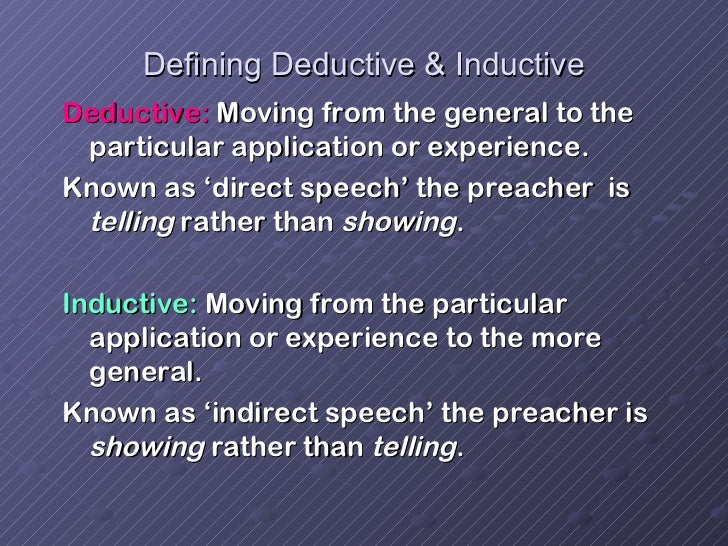 Defining Deductive & Inductive

Deductive: Moving from the general to the particular application or experience.

Known as ‘direct speech’ the preacher is telling rather than showing.

Inductive: Moving from the particular application or experience to the more general.

Known as ‘indirect speech’ the preacher is showing rather than telling.